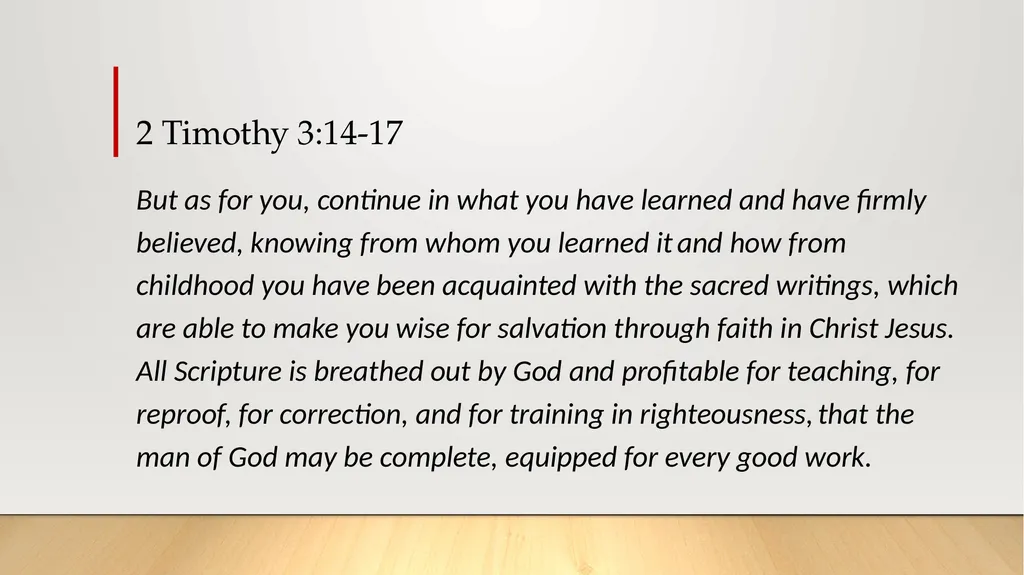 2 Timothy 3:14-17

But as for you, continue in what you have learned and have firmly believed, knowing from whom you learned it and how from childhood you have been acquainted with the sacred writings, which are able to make you wise for salvation through faith in Christ Jesus. All Scripture is breathed out by God and profitable for teaching, for reproof, for correction, and for training in righteousness, that the man of God may be complete, equipped for every good work.